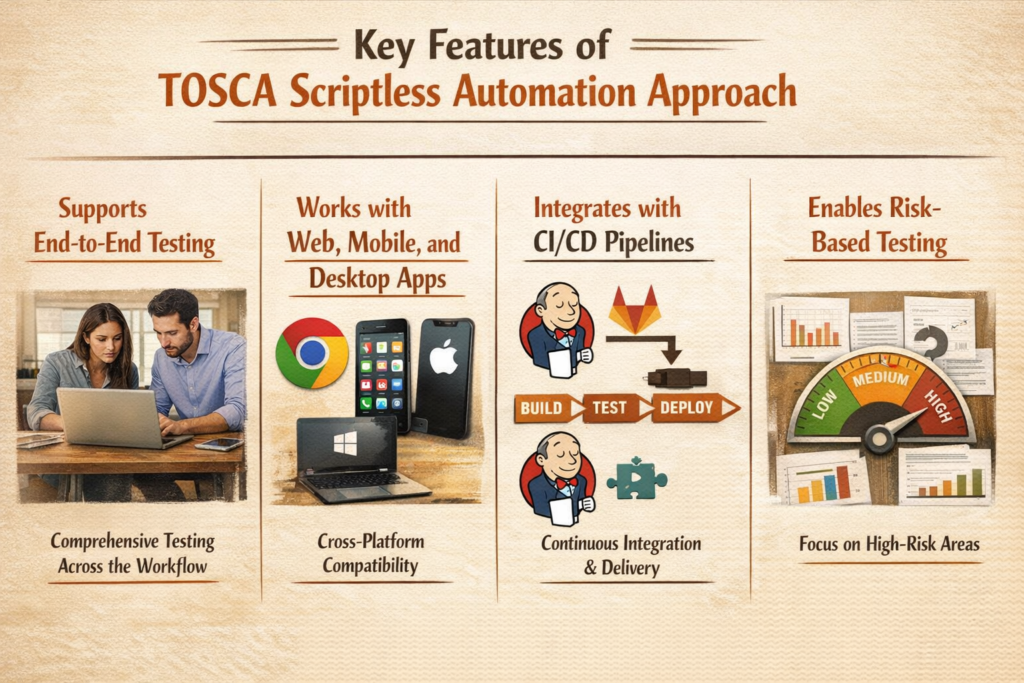 Key Features of
TOSCA Scriptless Automation Approach

Supports End-to-End Testing

Comprehensive Testing Across the Workflow

Works with Web, Mobile, and Desktop Apps

Cross-Platform Compatibility

Integrates with CI/CD Pipelines

BUILD TEST DEPLOY

Continuous Integration & Delivery

Enables Risk-Based Testing

LOW MEDIUM HIGH

Focus on High-Risk Areas